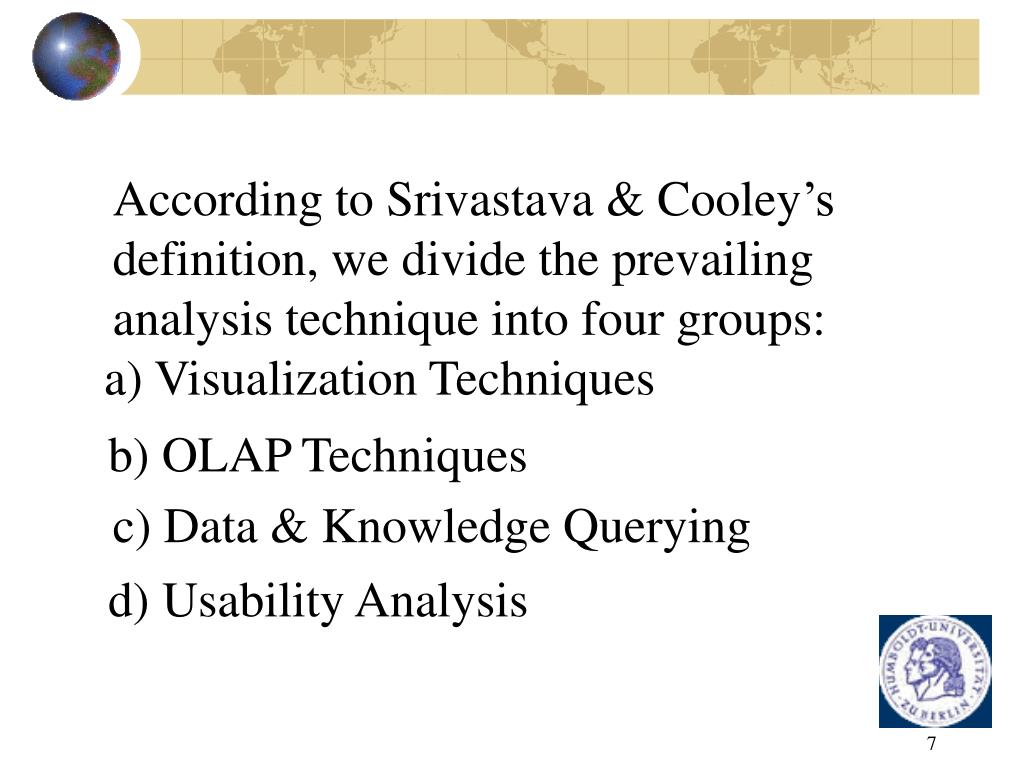 According to Srivastava & Cooley’s definition, we divide the prevailing analysis technique into four groups:

a) Visualization Techniques

b) OLAP Techniques

c) Data & Knowledge Querying

d) Usability Analysis

HUMBOLDT-UNIVERSITÄT ZU BERLIN

7